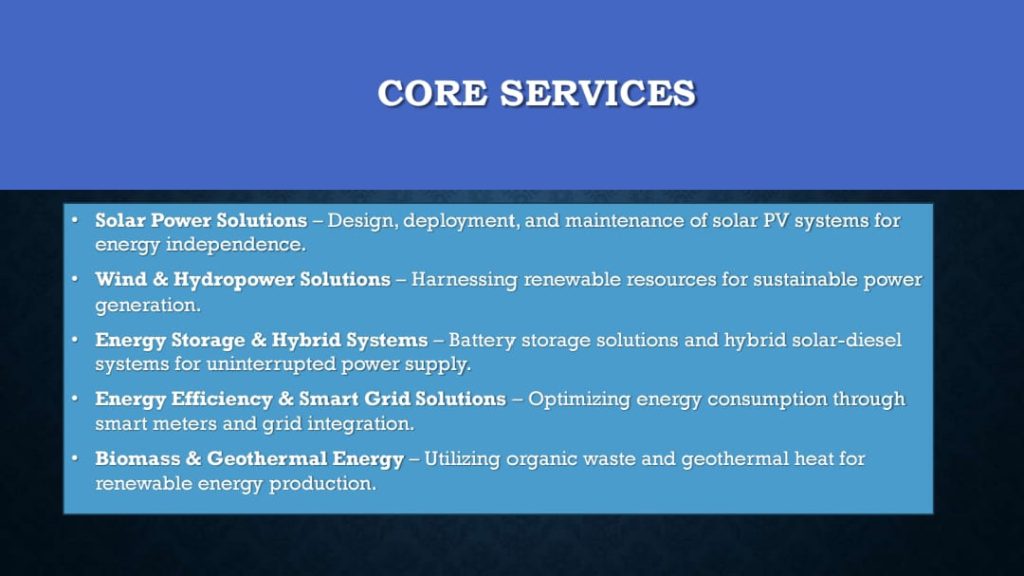 CORE SERVICES

• Solar Power Solutions – Design, deployment, and maintenance of solar PV systems for energy independence.

• Wind & Hydropower Solutions – Harnessing renewable resources for sustainable power generation.

• Energy Storage & Hybrid Systems – Battery storage solutions and hybrid solar-diesel systems for uninterrupted power supply.

• Energy Efficiency & Smart Grid Solutions – Optimizing energy consumption through smart meters and grid integration.

• Biomass & Geothermal Energy – Utilizing organic waste and geothermal heat for renewable energy production.